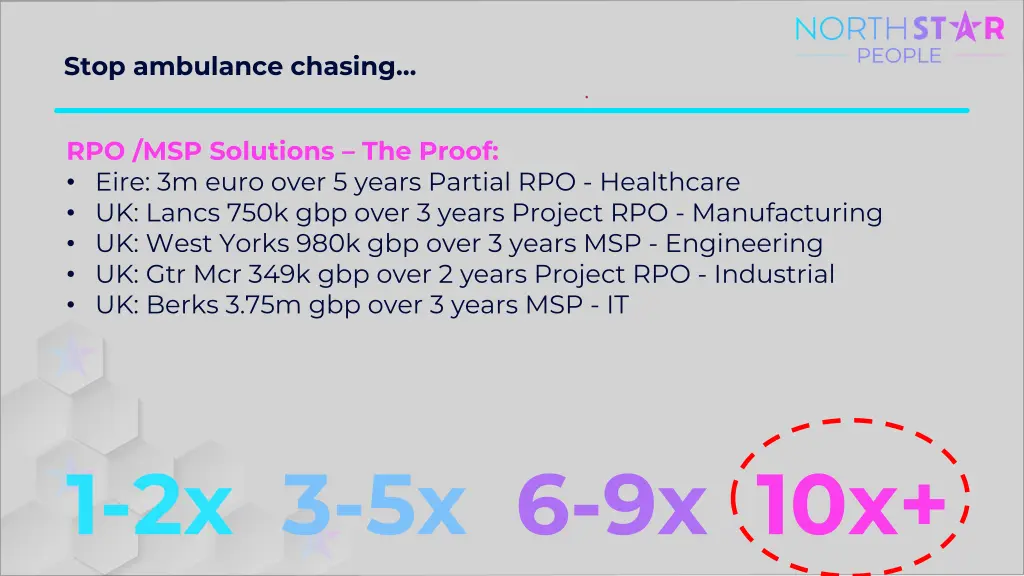 NORTHSTAR PEOPLE

Stop ambulance chasing…

RPO /MSP Solutions – The Proof:
• Eire: 3m euro over 5 years Partial RPO - Healthcare
• UK: Lancs 750k gbp over 3 years Project RPO - Manufacturing
• UK: West Yorks 980k gbp over 3 years MSP - Engineering
• UK: Gtr Mcr 349k gbp over 2 years Project RPO - Industrial
• UK: Berks 3.75m gbp over 3 years MSP - IT

1-2x 3-5x 6-9x 10x+